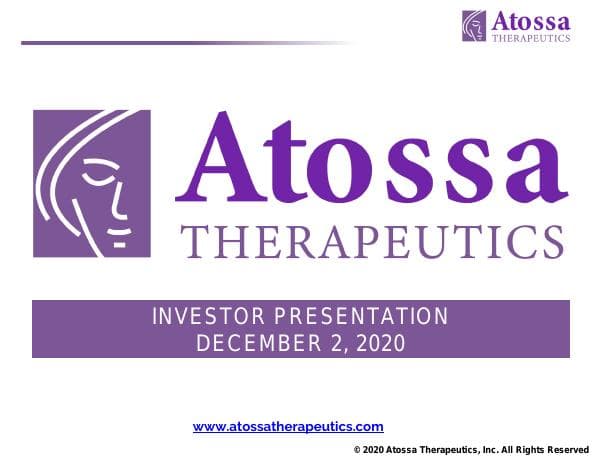 Atossa
THERAPEUTICS

Atossa
THERAPEUTICS

INVESTOR PRESENTATION
DECEMBER 2, 2020

www.atossatherapeutics.com

© 2020 Atossa Therapeutics, Inc. All Rights Reserved